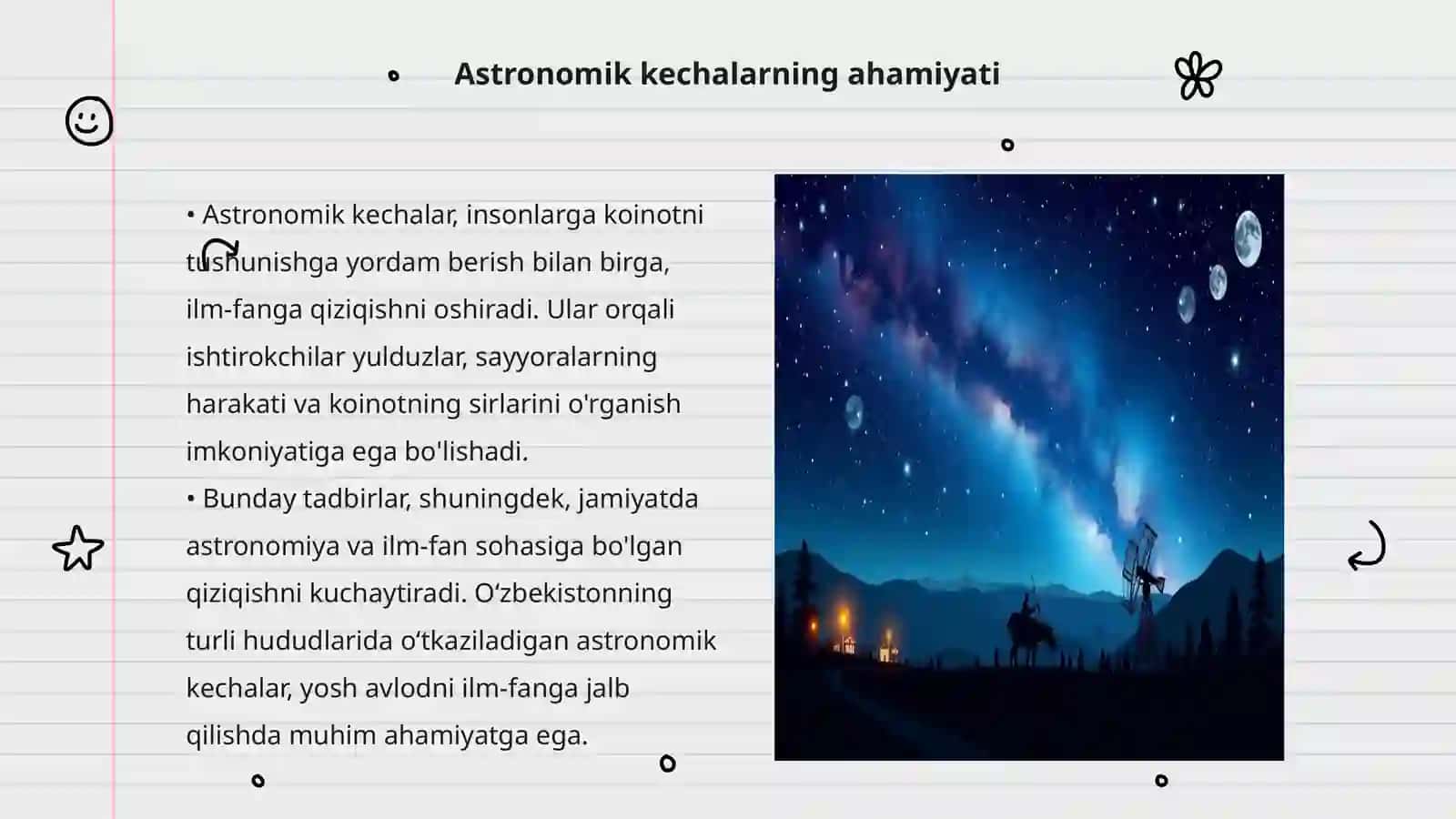 Astronomik kechalarning ahamiyati

• Astronomik kechalar, insonlarga koinotni tushunishga yordam berish bilan birga, ilm-fanga qiziqishni oshiradi. Ular orqali ishtirokchilar yulduzlar, sayyoralarning harakati va koinotning sirlarini o'rganish imkoniyatiga ega bo'lishadi.
• Bunday tadbirlar, shuningdek, jamiyatda astronomiya va ilm-fan sohasiga bo'lgan qiziqishni kuchaytiradi. O‘zbekistonning turli hududlarida o‘tkaziladigan astronomik kechalar, yosh avlodni ilm-fanga jalb qilishda muhim ahamiyatga ega.